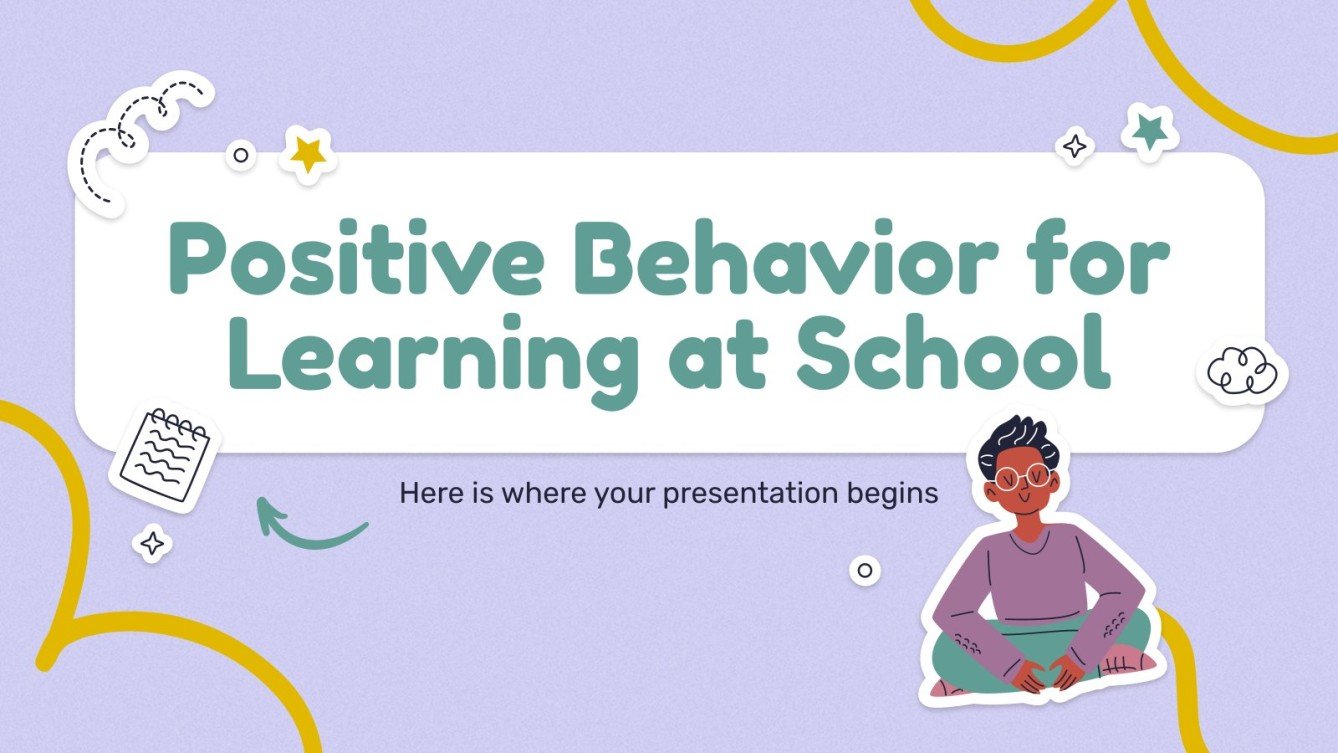 Positive Behavior for Learning at School

Here is where your presentation begins